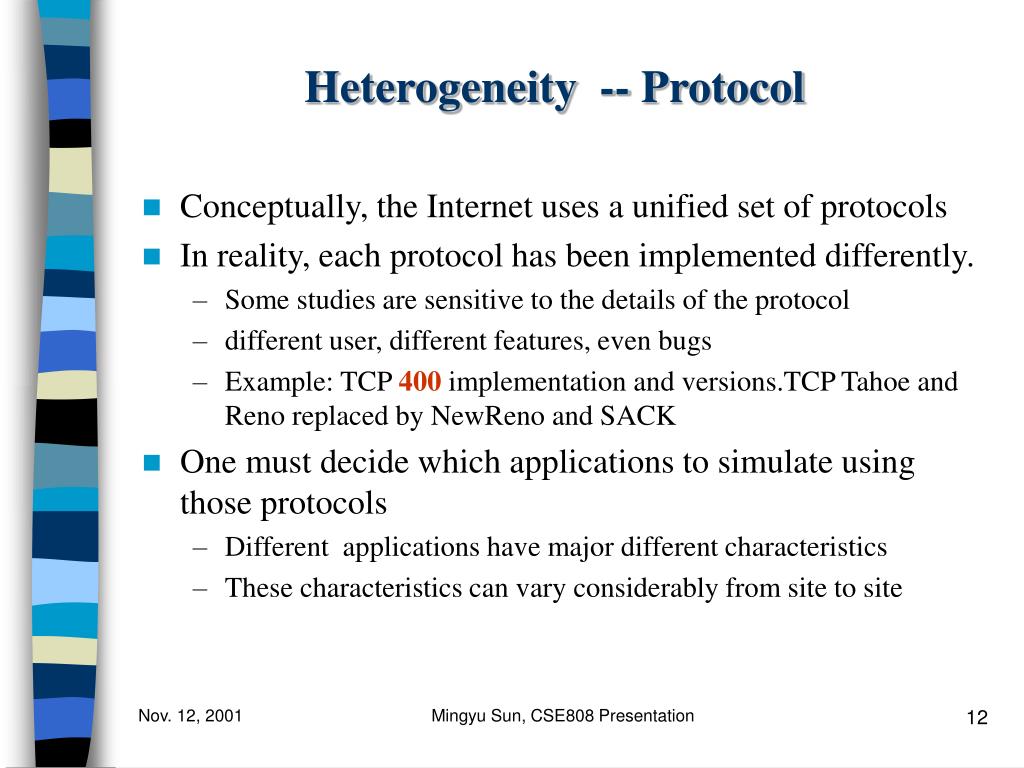 Heterogeneity -- Protocol

Conceptually, the Internet uses a unified set of protocols

In reality, each protocol has been implemented differently.

– Some studies are sensitive to the details of the protocol

– different user, different features, even bugs

– Example: TCP 400 implementation and versions.TCP Tahoe and Reno replaced by NewReno and SACK

One must decide which applications to simulate using those protocols

– Different applications have major different characteristics

– These characteristics can vary considerably from site to site

Nov. 12, 2001

Mingyu Sun, CSE808 Presentation

12